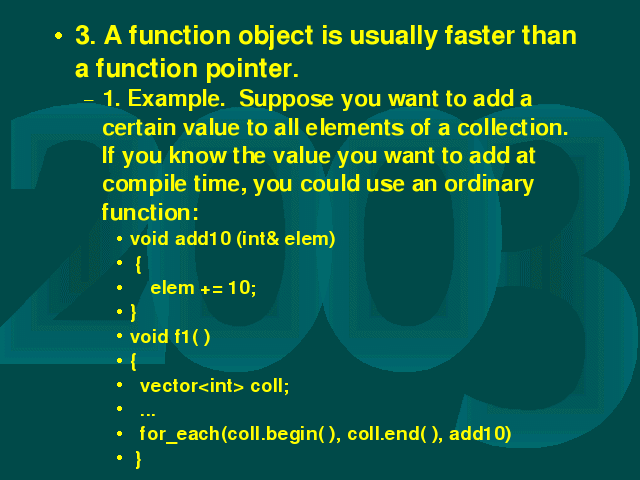 • 3. A function object is usually faster than a function pointer.

– 1. Example. Suppose you want to add a certain value to all elements of a collection. If you know the value you want to add at compile time, you could use an ordinary function:

• void add10 (int& elem)
• {
• elem += 10;
• }
• void f1( )
• {
• vector<int> coll;
• ...
• for_each(coll.begin( ), coll.end( ), add10)
• }

2003